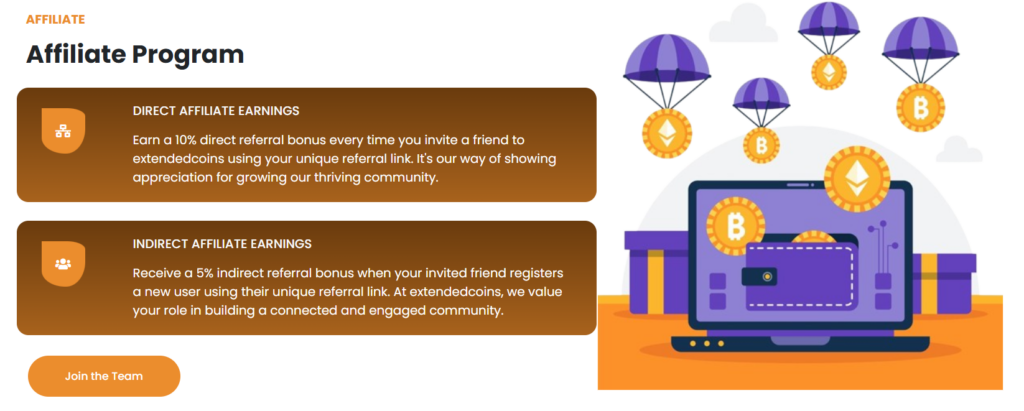 AFFILIATE

Affiliate Program

DIRECT AFFILIATE EARNINGS

Earn a 10% direct referral bonus every time you invite a friend to extendedcoins using your unique referral link. It's our way of showing appreciation for growing our thriving community.

INDIRECT AFFILIATE EARNINGS

Receive a 5% indirect referral bonus when your invited friend registers a new user using their unique referral link. At extendedcoins, we value your role in building a connected and engaged community.

Join the Team